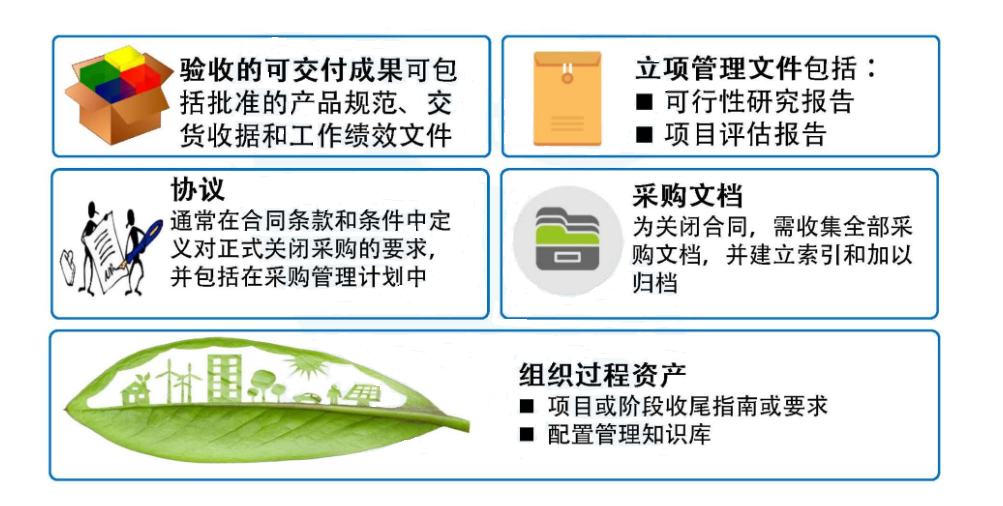 验收的可交付成果可包括批准的产品规范、交货收据和工作绩效文件

立项管理文件包括：
■ 可行性研究报告
■ 项目评估报告

协议
通常在合同条款和条件中定义对正式关闭采购的要求，并包括在采购管理计划中

采购文档
为关闭合同，需收集全部采购文档，并建立索引和加以归档

组织过程资产
■ 项目或阶段收尾指南或要求
■ 配置管理知识库